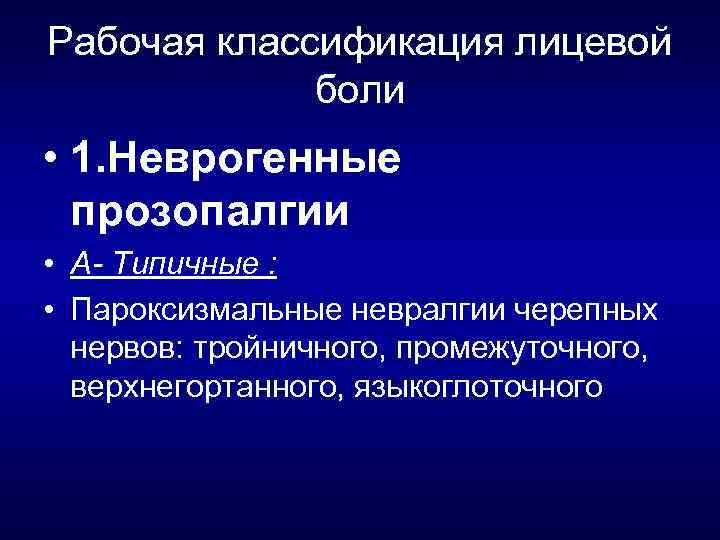 Рабочая классификация лицевой боли

• 1.Неврогенные прозопалгии

• А- Типичные :

• Пароксизмальные невралгии черепных нервов: тройничного, промежуточного, верхнегортанного, языкоглоточного